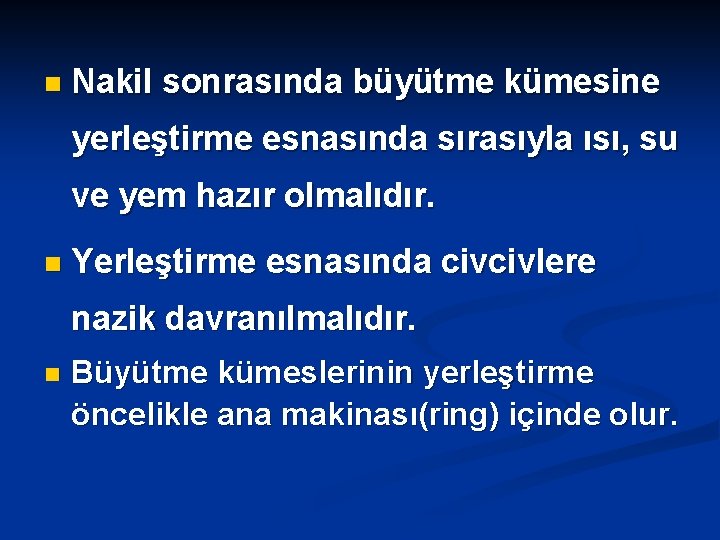 Nakil sonrasında büyütme kümesine yerleştirme esnasında sırasıyla ısı, su ve yem hazır olmalıdır.

Yerleştirme esnasında civcivlere nazik davranılmalıdır.

Büyütme kümeslerinin yerleştirme öncelikle ana makinası(ring) içinde olur.